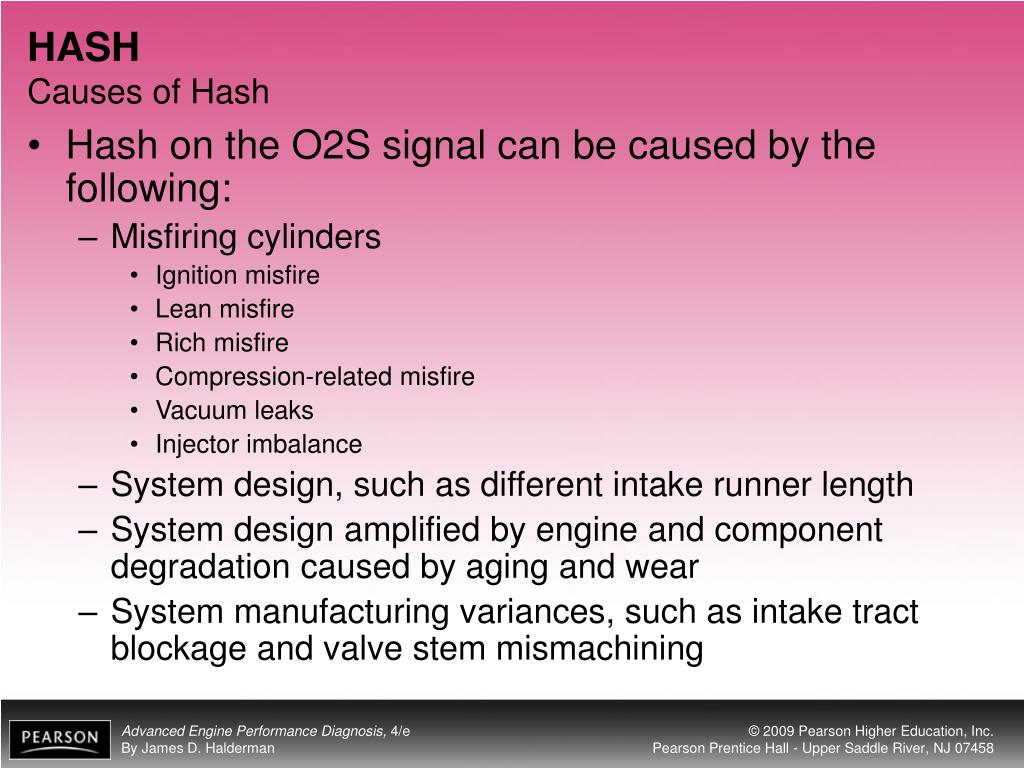 HASH
Causes of Hash

• Hash on the O2S signal can be caused by the following:
– Misfiring cylinders
• Ignition misfire
• Lean misfire
• Rich misfire
• Compression-related misfire
• Vacuum leaks
• Injector imbalance
– System design, such as different intake runner length
– System design amplified by engine and component degradation caused by aging and wear
– System manufacturing variances, such as intake tract blockage and valve stem mismachining

PEARSON

Advanced Engine Performance Diagnosis, 4/e
By James D. Halderman

© 2009 Pearson Higher Education, Inc.
Pearson Prentice Hall - Upper Saddle River, NJ 07458